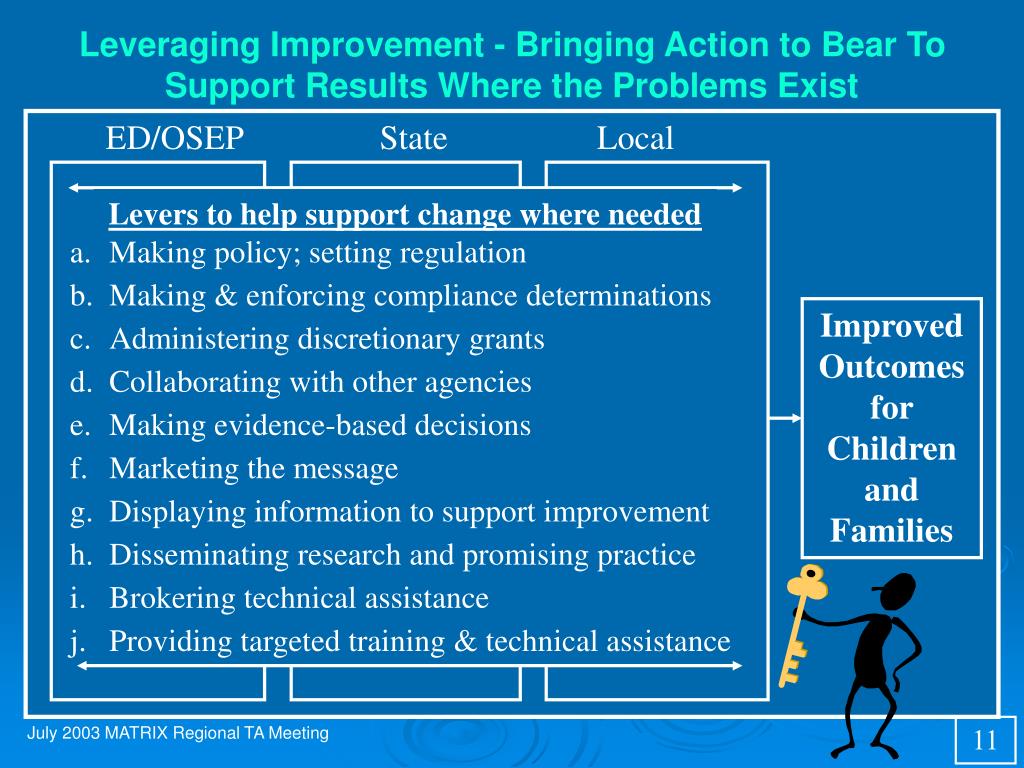 Leveraging Improvement - Bringing Action to Bear To Support Results Where the Problems Exist

ED/OSEP State Local

Levers to help support change where needed

a. Making policy; setting regulation
b. Making & enforcing compliance determinations
c. Administering discretionary grants
d. Collaborating with other agencies
e. Making evidence-based decisions
f. Marketing the message
g. Displaying information to support improvement
h. Disseminating research and promising practice
i. Brokering technical assistance
j. Providing targeted training & technical assistance

Improved Outcomes for Children and Families

July 2003 MATRIX Regional TA Meeting

11